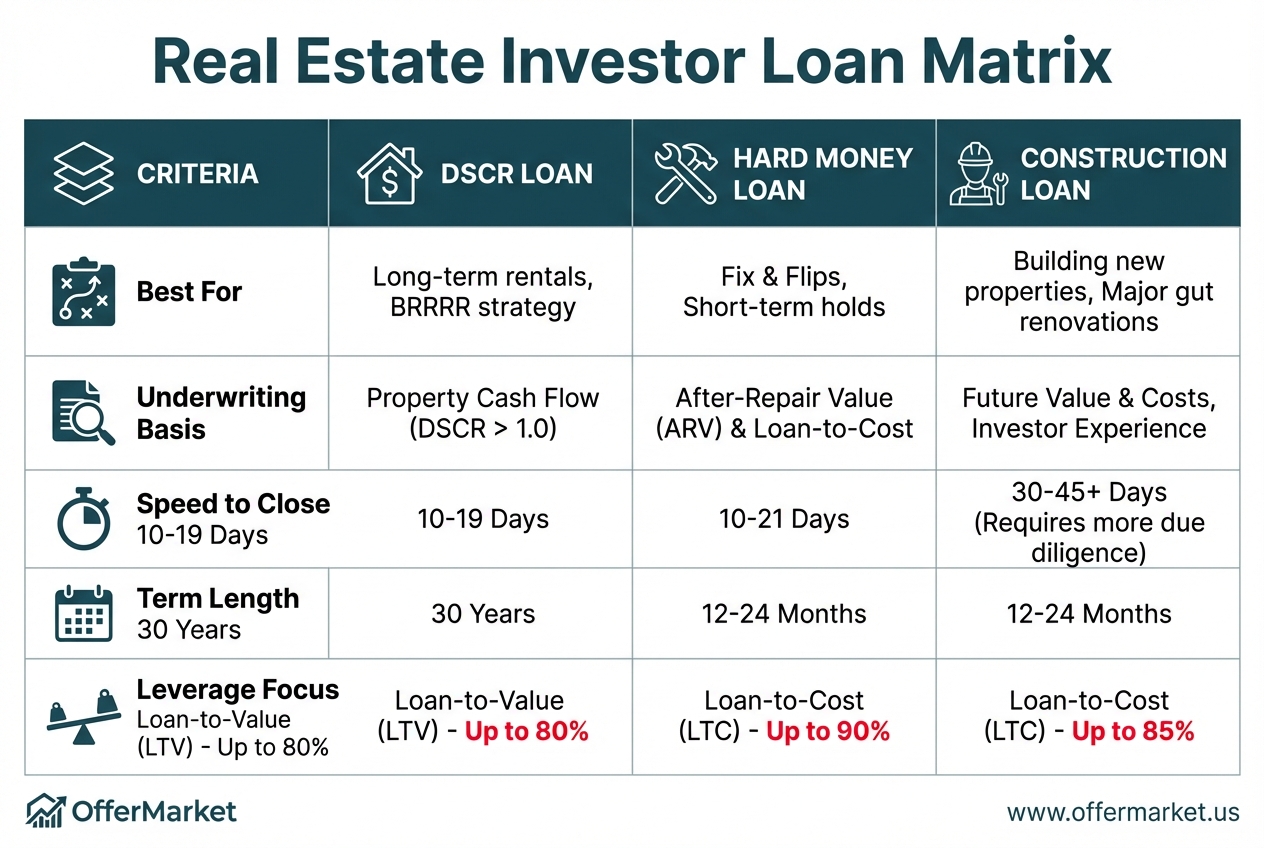 Real Estate Investor Loan Matrix

| CRITERIA | DSCR LOAN | HARD MONEY LOAN | CONSTRUCTION LOAN |
|---|---|---|---|
| Best For | Long-term rentals, BRRRR strategy | Fix & Flips, Short-term holds | Building new properties, Major gut renovations |
| Underwriting Basis | Property Cash Flow (DSCR > 1.0) | After-Repair Value (ARV) & Loan-to-Cost | Future Value & Costs, Investor Experience |
| Speed to Close 10-19 Days | 10-19 Days | 10-21 Days | 30-45+ Days (Requires more due diligence) |
| Term Length 30 Years | 30 Years | 12-24 Months | 12-24 Months |
| Leverage Focus Loan-to-Value (LTV) - Up to 80% | Loan-to-Value (LTV) - Up to 80% | Loan-to-Cost (LTC) - Up to 90% | Loan-to-Cost (LTC) - Up to 85% |

OfferMarket

www.offermarket.us